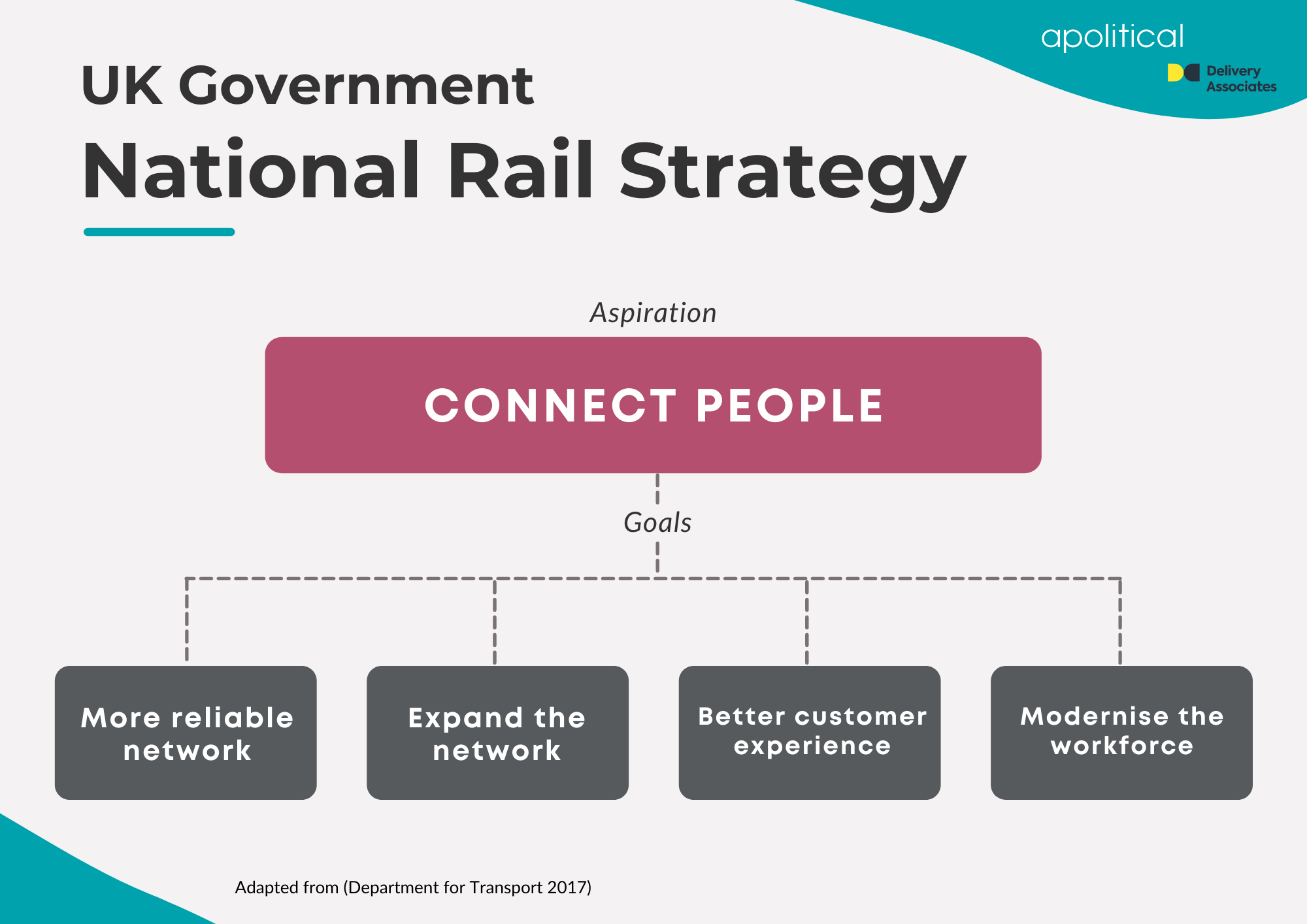 apolitical

Delivery Associates

UK Government
National Rail Strategy

Aspiration

CONNECT PEOPLE

Goals

More reliable network

Expand the network

Better customer experience

Modernise the workforce

Adapted from (Department for Transport 2017)